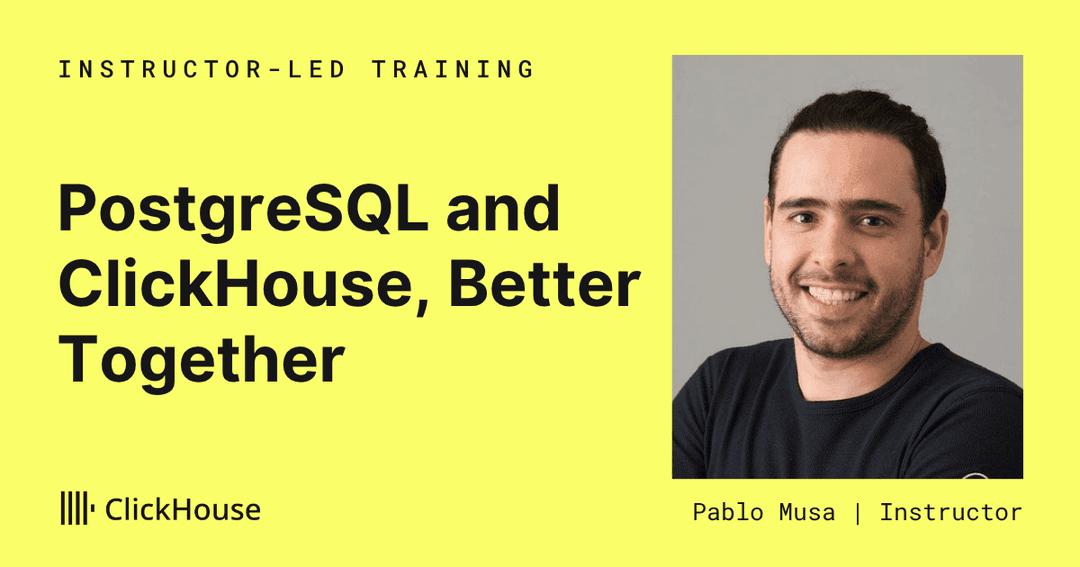 INSTRUCTOR-LED TRAINING

PostgreSQL and ClickHouse, Better Together

ClickHouse

Pablo Musa | Instructor